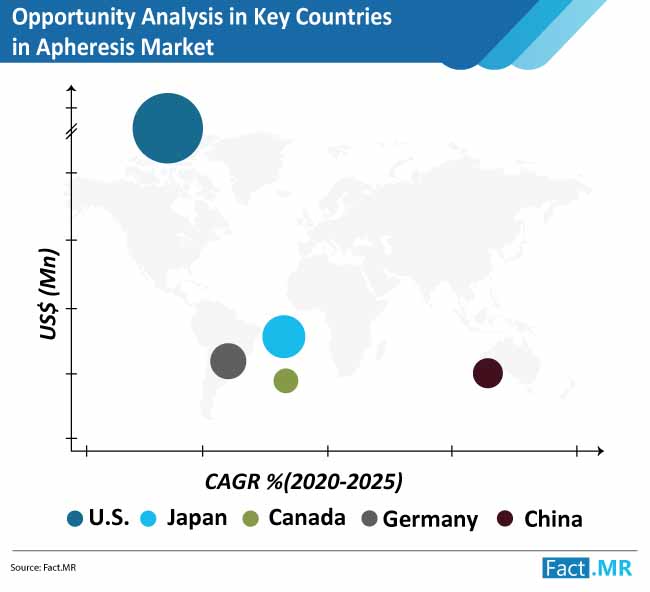 Opportunity Analysis in Key Countries in Apheresis Market

US$ (Mn)

CAGR %(2020-2025)

U.S. Japan Canada Germany China

Source: Fact.MR

Fact.MR